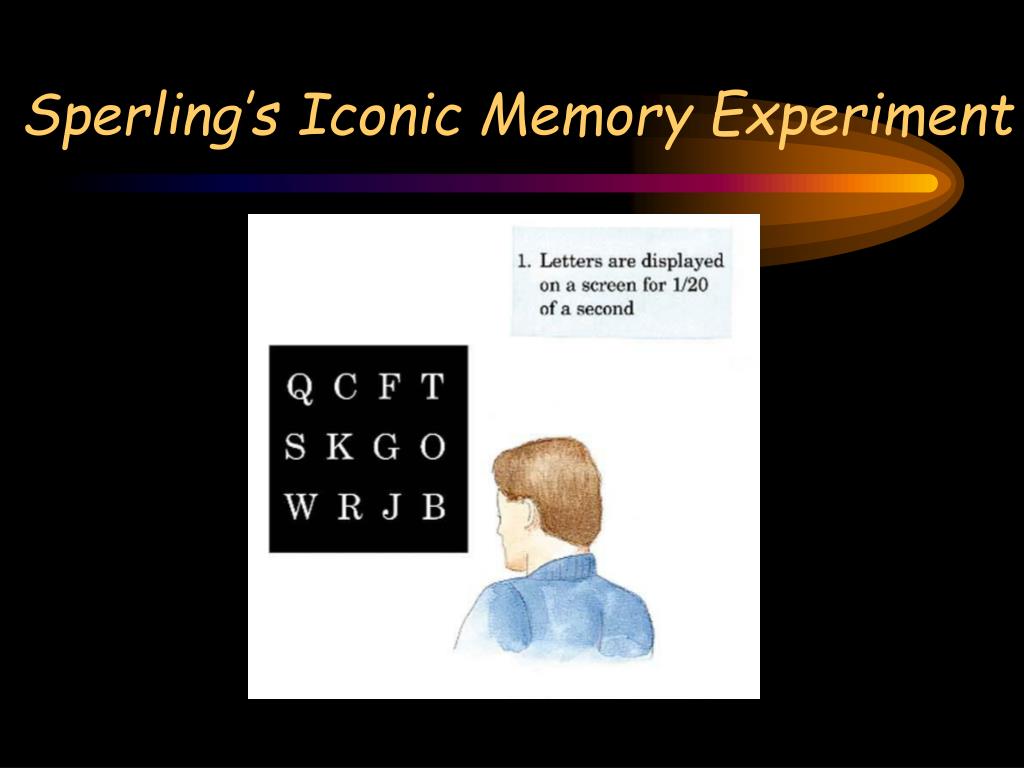 Sperling's Iconic Memory Experiment

1. Letters are displayed on a screen for 1/20 of a second

Q C F T
S K G O
W R J B